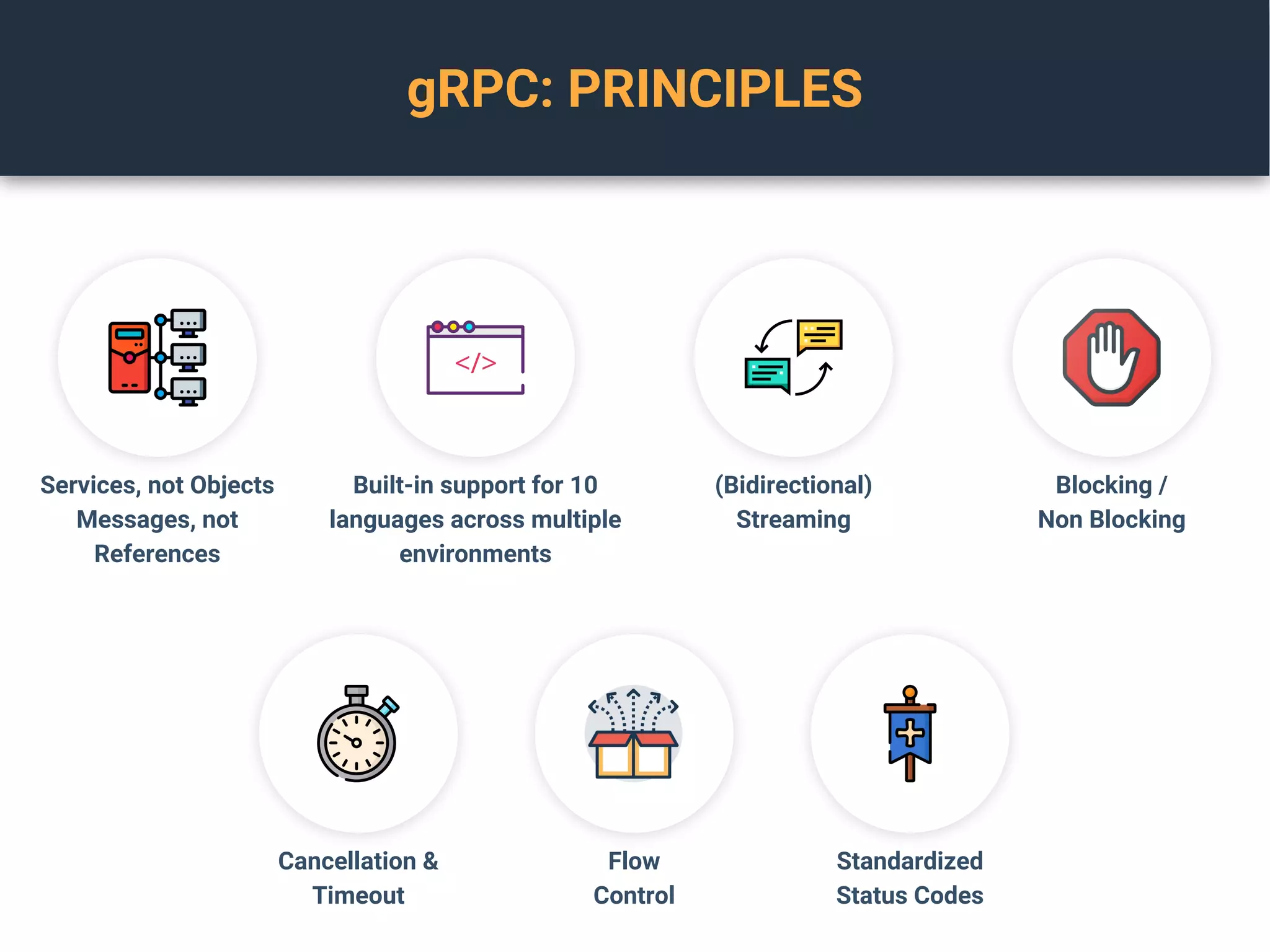 gRPC: PRINCIPLES

</>

Services, not Objects Messages, not References

Built-in support for 10 languages across multiple environments

(Bidirectional) Streaming

Blocking / Non Blocking

Cancellation & Timeout

Flow Control

Standardized Status Codes